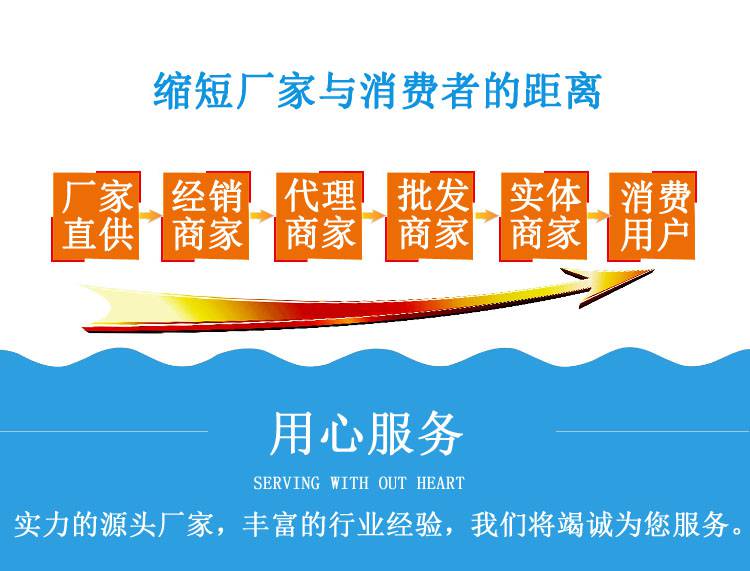 缩短厂家与消费者的距离

厂家直供

经销商家

代理商家

批发商家

实体商家

消费用户

用心服务

SERVING WITH OUT HEART

实力的源头厂家，丰富的行业经验，我们将竭诚为您服务。